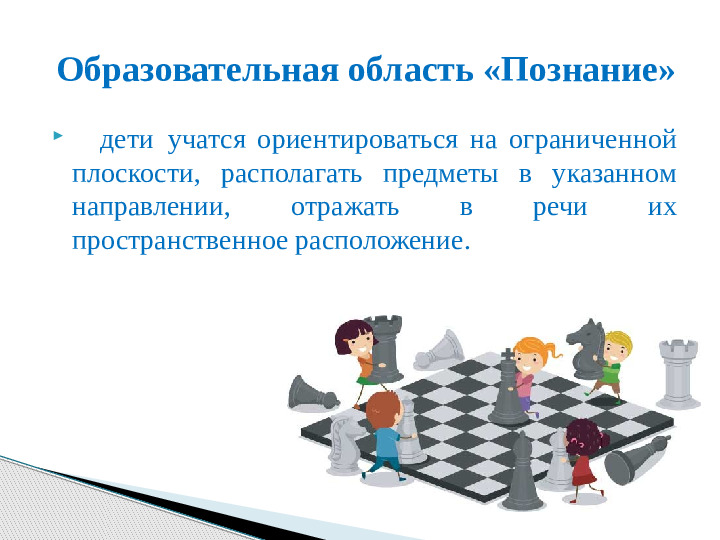 Образовательная область «Познание»

дети учатся ориентироваться на ограниченной плоскости, располагать предметы в указанном направлении, отражать в речи их пространственное расположение.